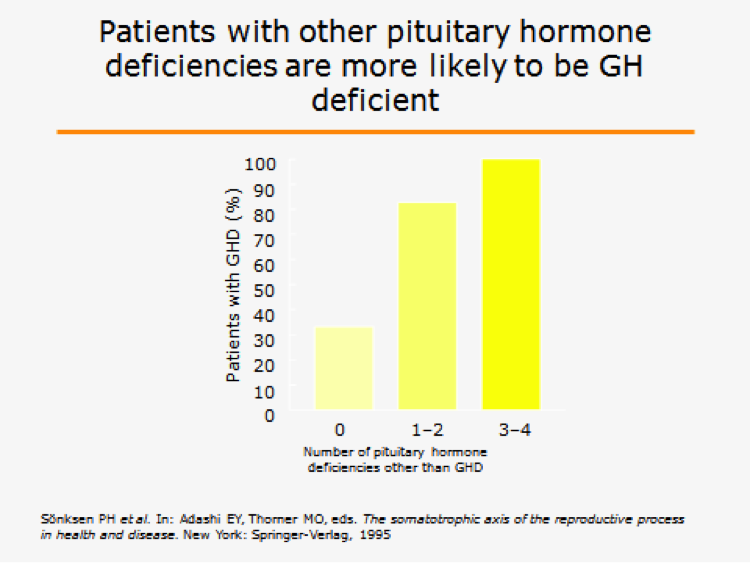 Patients with other pituitary hormone deficiencies are more likely to be GH deficient

Patients with GHD (%)

100
90
80
70
60
50
40
30
20
10
0

0
1–2
3–4

Number of pituitary hormone deficiencies other than GHD

Sönksen PH et al. In: Adashi EY, Thorner MO, eds. The somatotrophic axis of the reproductive process in health and disease. New York: Springer-Verlag, 1995